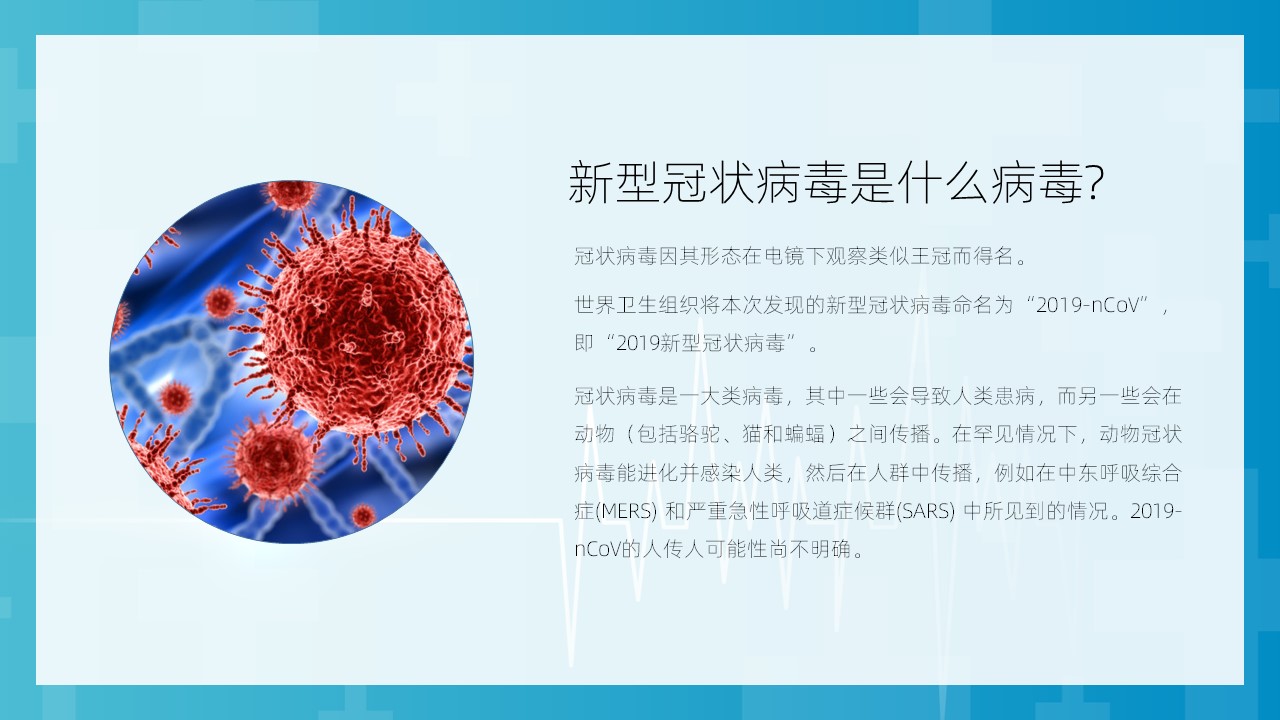 新型冠状病毒是什么病毒?

冠状病毒因其形态在电镜下观察类似王冠而得名。

世界卫生组织将本次发现的新型冠状病毒命名为“2019-nCoV”，即“2019新型冠状病毒”。

冠状病毒是一大类病毒，其中一些会导致人类患病，而另一些会在动物（包括骆驼、猫和蝙蝠）之间传播。在罕见情况下，动物冠状病毒能进化并感染人类，然后在人群中传播，例如在中东呼吸综合症(MERS) 和严重急性呼吸道症候群(SARS) 中所见到的情况。2019-nCoV的人传人可能性尚不明确。